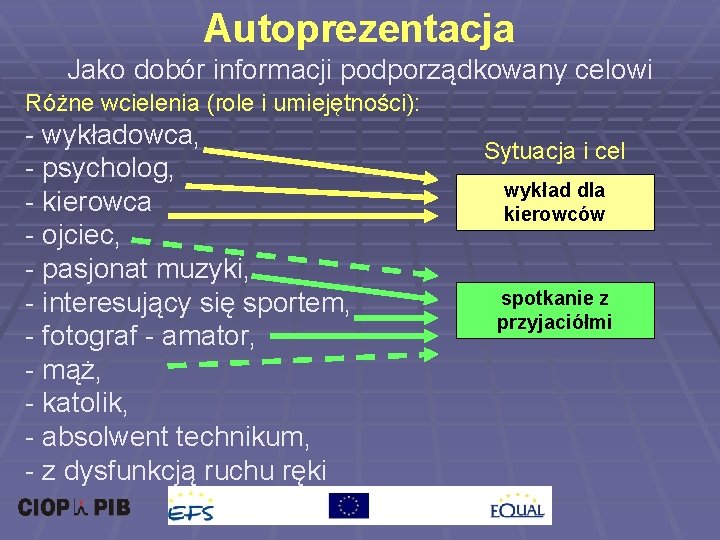 Autoprezentacja

Jako dobór informacji podporządkowany celowi

Różne wcielenia (role i umiejętności):

- wykładowca,
- psycholog,
- kierowca
- ojciec,
- pasjonat muzyki,
- interesujący się sportem,
- fotograf - amator,
- mąż,
- katolik,
- absolwent technikum,
- z dysfunkcją ruchu ręki

Sytuacja i cel

wykład dla kierowców

spotkanie z przyjaciółmi

CIOP PIB

EFS

EQUAL